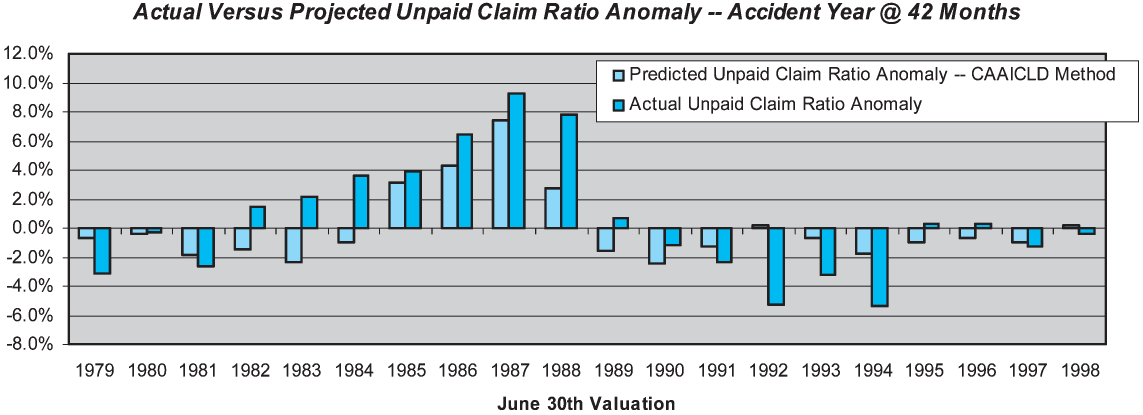 Actual Versus Projected Unpaid Claim Ratio Anomaly -- Accident Year @ 42 Months

12.0%
10.0%
8.0%
6.0%
4.0%
2.0%
0.0%
-2.0%
-4.0%
-6.0%
-8.0%

Predicted Unpaid Claim Ratio Anomaly -- CAAICLD Method
Actual Unpaid Claim Ratio Anomaly

1979 1980 1981 1982 1983 1984 1985 1986 1987 1988 1989 1990 1991 1992 1993 1994 1995 1996 1997 1998

June 30th Valuation